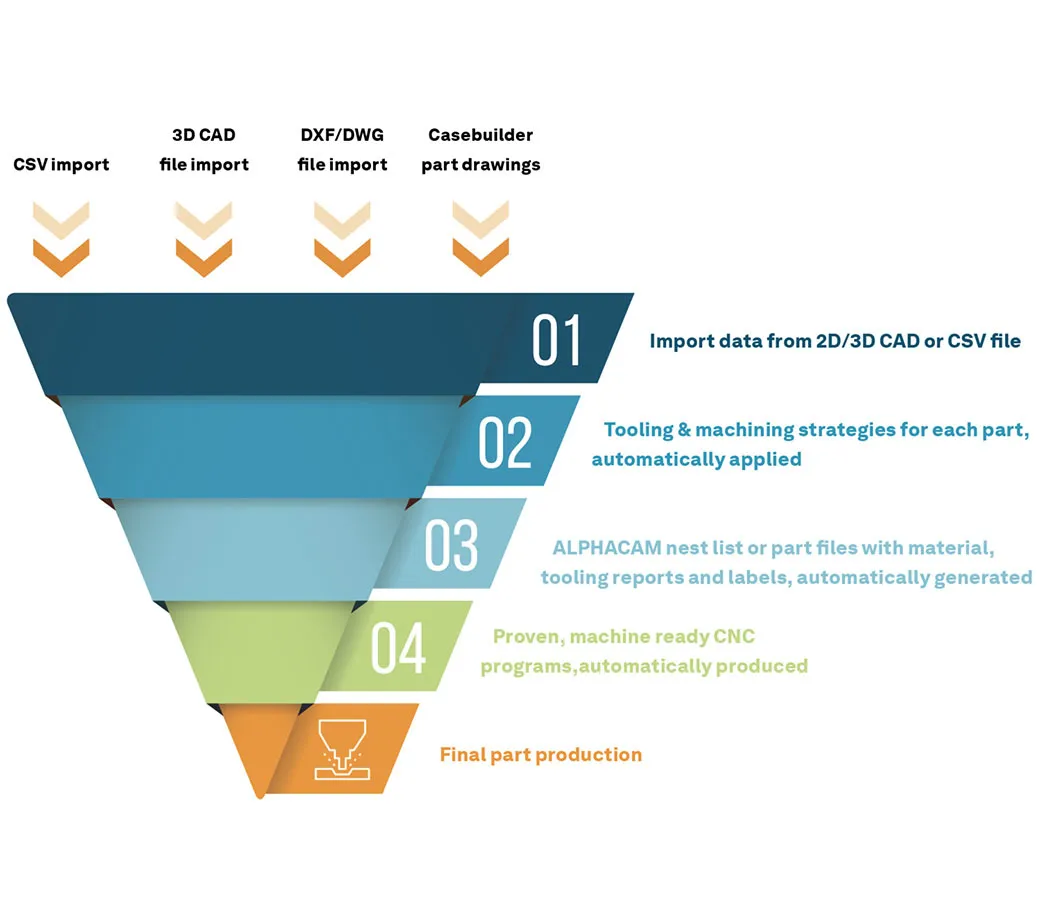 CSV import

3D CAD file import

DXF/DWG file import

Casebuilder part drawings

01

Import data from 2D/3D CAD or CSV file

02

Tooling & machining strategies for each part, automatically applied

03

ALPHACAM nest list or part files with material, tooling reports and labels, automatically generated

04

Proven, machine ready CNC programs,automatically produced

Final part production